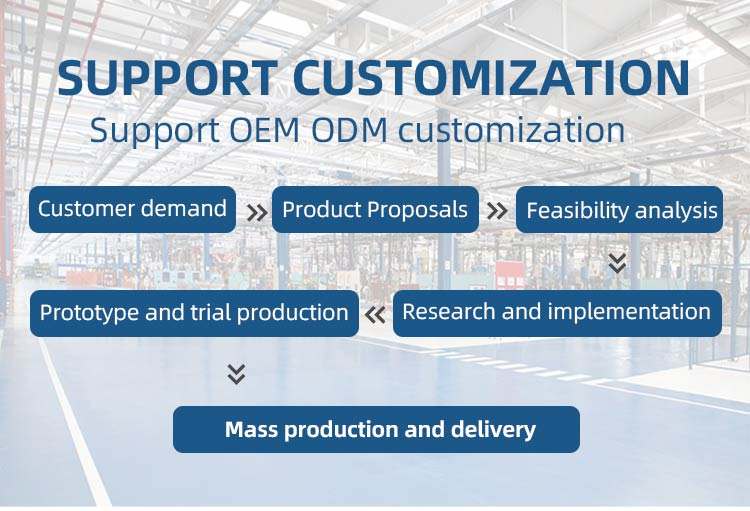 SUPPORT CUSTOMIZATION

Support OEM ODM customization

Customer demand

Product Proposals

Feasibility analysis

Research and implementation

Prototype and trial production

Mass production and delivery